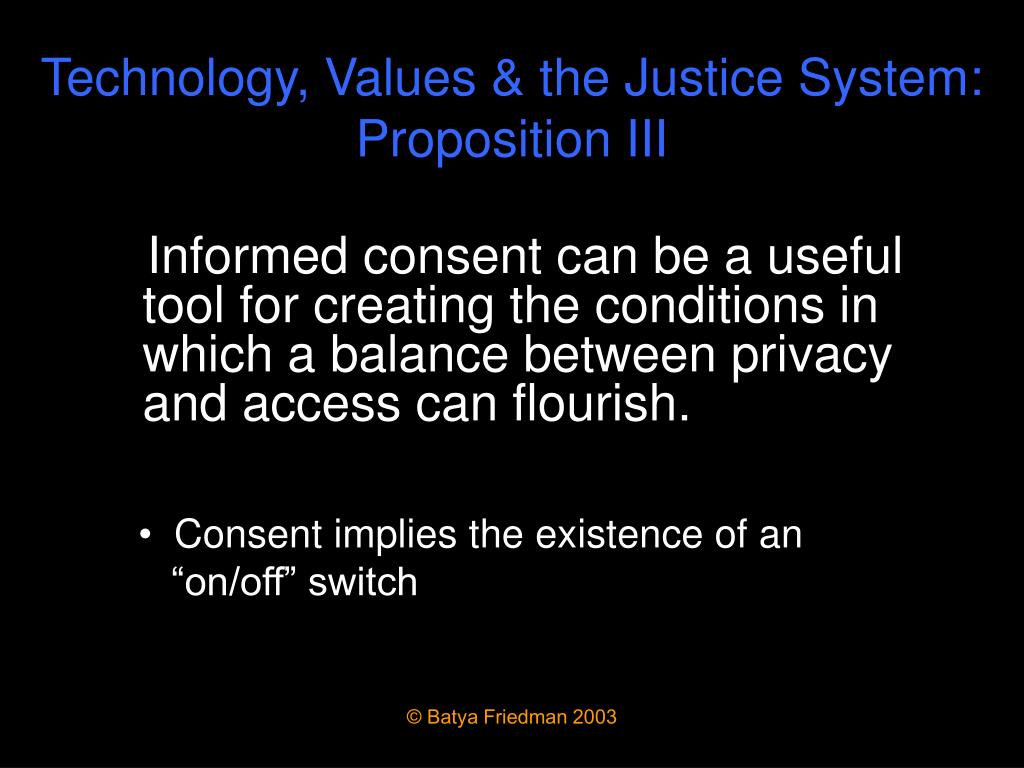 Technology, Values & the Justice System: Proposition III

Informed consent can be a useful tool for creating the conditions in which a balance between privacy and access can flourish.

• Consent implies the existence of an “on/off” switch

© Batya Friedman 2003